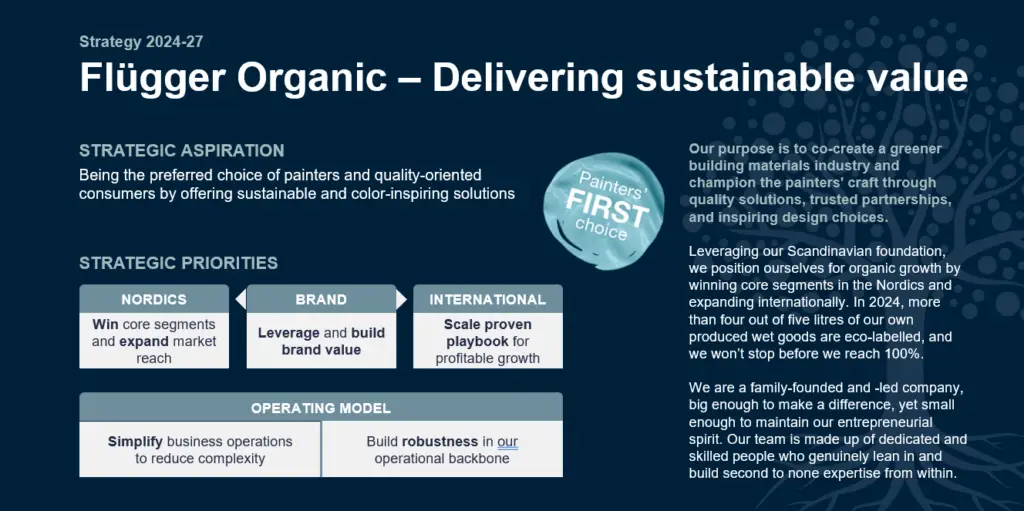 Strategy 2024-27

Flügger Organic – Delivering sustainable value

STRATEGIC ASPIRATION

Being the preferred choice of painters and quality-oriented consumers by offering sustainable and color-inspiring solutions

Painters' FIRST choice

STRATEGIC PRIORITIES

NORDICS

Win core segments and expand market reach

BRAND

Leverage and build brand value

INTERNATIONAL

Scale proven playbook for profitable growth

OPERATING MODEL

Simplify business operations to reduce complexity

Build robustness in our operational backbone

Our purpose is to co-create a greener building materials industry and champion the painters' craft through quality solutions, trusted partnerships, and inspiring design choices.

Leveraging our Scandinavian foundation, we position ourselves for organic growth by winning core segments in the Nordics and expanding internationally. In 2024, more than four out of five litres of our own produced wet goods are eco-labelled, and we won't stop before we reach 100%.

We are a family-founded and -led company, big enough to make a difference, yet small enough to maintain our entrepreneurial spirit. Our team is made up of dedicated and skilled people who genuinely lean in and build second to none expertise from within.